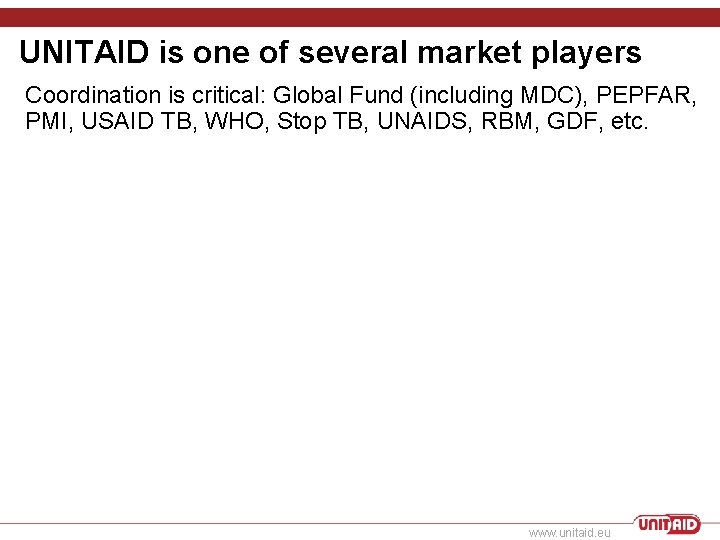 UNITAID is one of several market players

Coordination is critical: Global Fund (including MDC), PEPFAR, PMI, USAID TB, WHO, Stop TB, UNAIDS, RBM, GDF, etc.

www.unitaid.eu

UNITAID